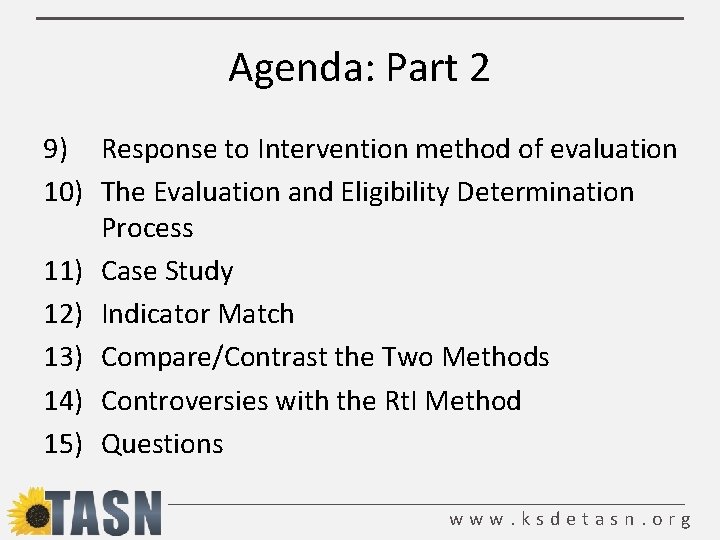 Agenda: Part 2

9) Response to Intervention method of evaluation
10) The Evaluation and Eligibility Determination Process
11) Case Study
12) Indicator Match
13) Compare/Contrast the Two Methods
14) Controversies with the RtI Method
15) Questions

TASN

www.ksdetasn.org